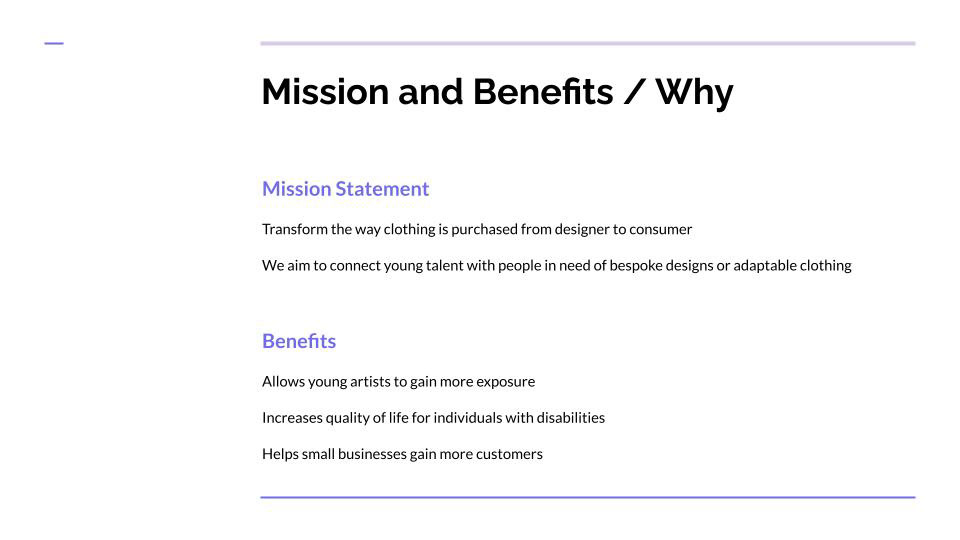 Mission and Benefits / Why

Mission Statement

Transform the way clothing is purchased from designer to consumer

We aim to connect young talent with people in need of bespoke designs or adaptable clothing

Benefits

Allows young artists to gain more exposure

Increases quality of life for individuals with disabilities

Helps small businesses gain more customers